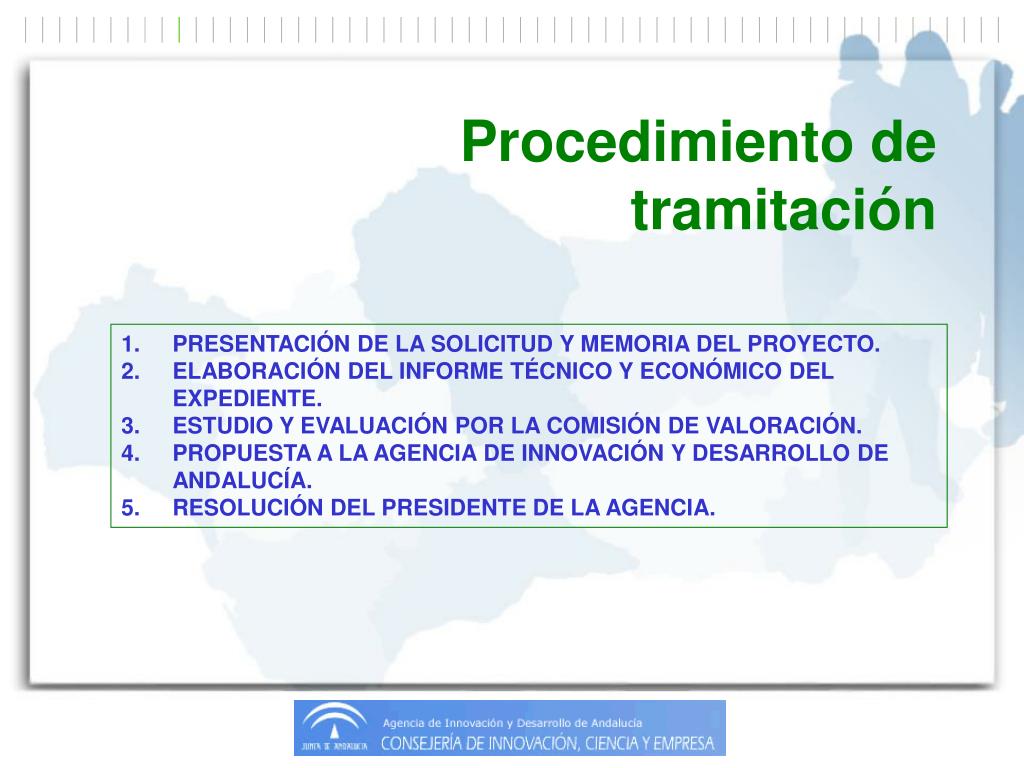 Procedimiento de tramitación

1. PRESENTACIÓN DE LA SOLICITUD Y MEMORIA DEL PROYECTO.
2. ELABORACIÓN DEL INFORME TÉCNICO Y ECONÓMICO DEL EXPEDIENTE.
3. ESTUDIO Y EVALUACIÓN POR LA COMISIÓN DE VALORACIÓN.
4. PROPUESTA A LA AGENCIA DE INNOVACIÓN Y DESARROLLO DE ANDALUCÍA.
5. RESOLUCIÓN DEL PRESIDENTE DE LA AGENCIA.

JUNTA DE ANDALUCIA
Agencia de Innovación y Desarrollo de Andalucía
CONSEJERÍA DE INNOVACIÓN, CIENCIA Y EMPRESA